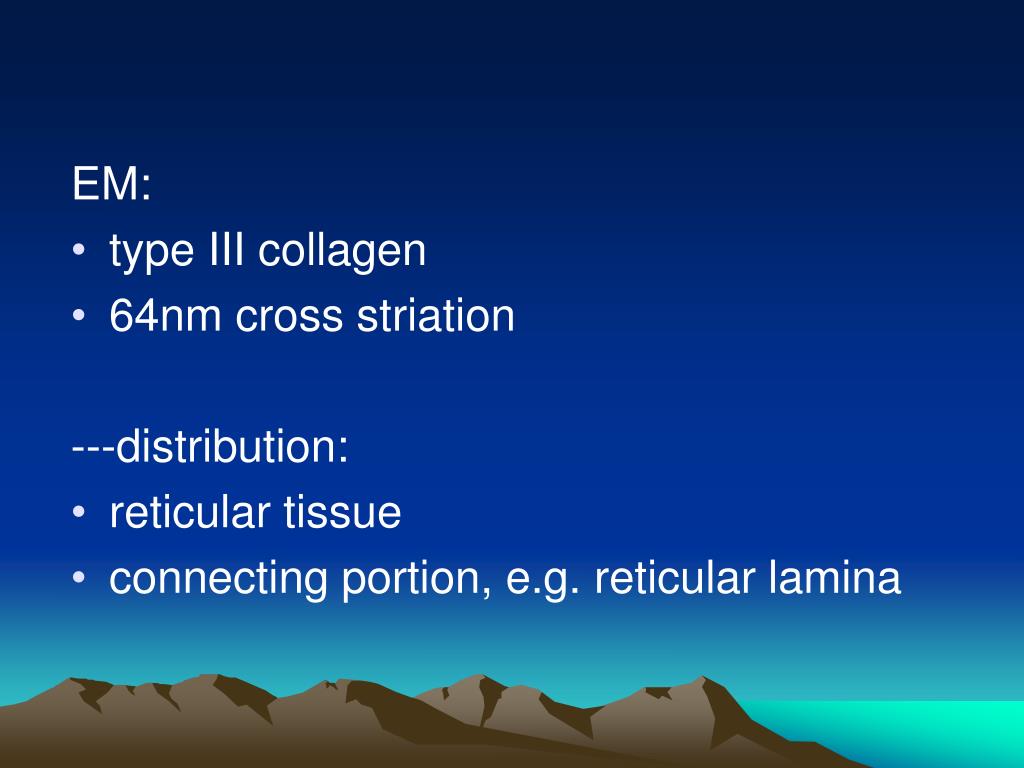 EM:
• type III collagen
• 64nm cross striation

---distribution:
• reticular tissue
• connecting portion, e.g. reticular lamina